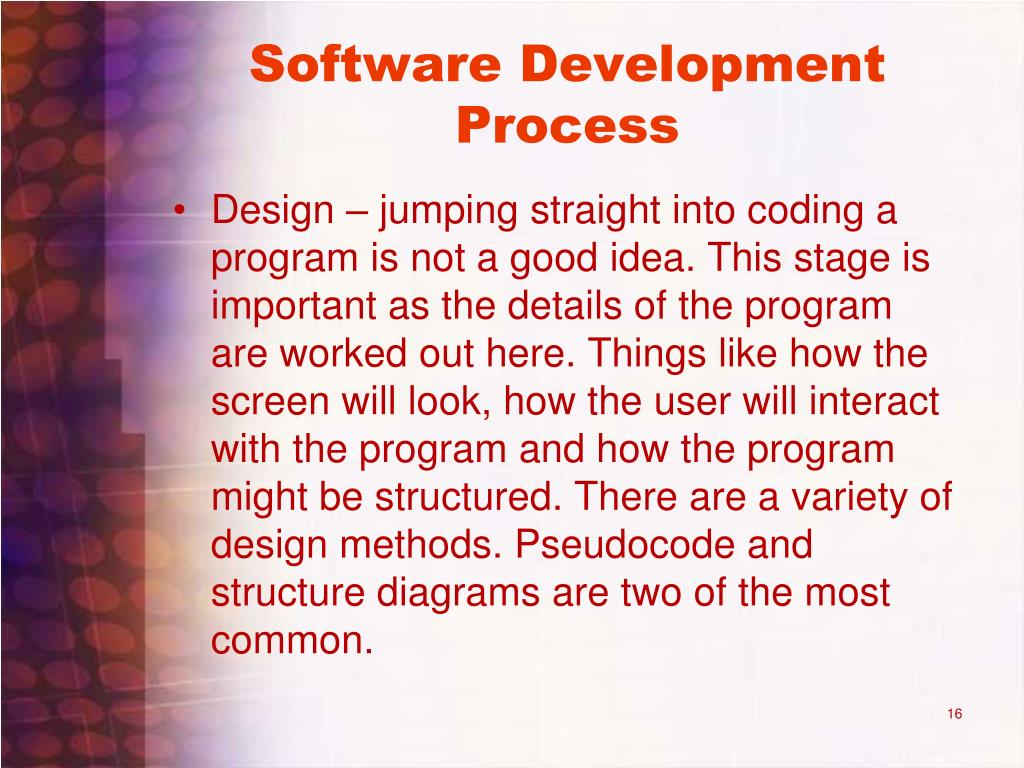 Software Development Process

• Design – jumping straight into coding a program is not a good idea. This stage is important as the details of the program are worked out here. Things like how the screen will look, how the user will interact with the program and how the program might be structured. There are a variety of design methods. Pseudocode and structure diagrams are two of the most common.

16